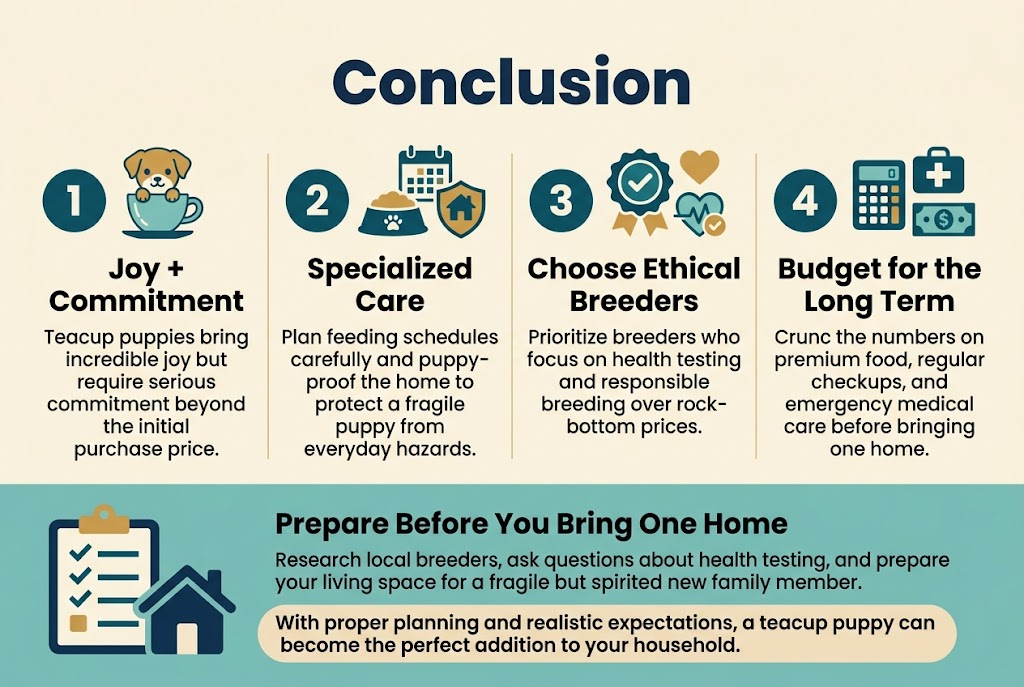 Conclusion

1

Joy + Commitment

Teacup puppies bring incredible joy but require serious commitment beyond the initial purchase price.

2

Specialized Care

Plan feeding schedules carefully and puppy-proof the home to protect a fragile puppy from everyday hazards.

3

Choose Ethical Breeders

Prioritize breeders who focus on health testing and responsible breeding over rock-bottom prices.

4

Budget for the Long Term

Crunc the numbers on premium food, regular checkups, and emergency medical care before bringing one home.

Prepare Before You Bring One Home

Research local breeders, ask questions about health testing, and prepare your living space for a fragile but spirited new family member.

With proper planning and realistic expectations, a teacup puppy can become the perfect addition to your household.